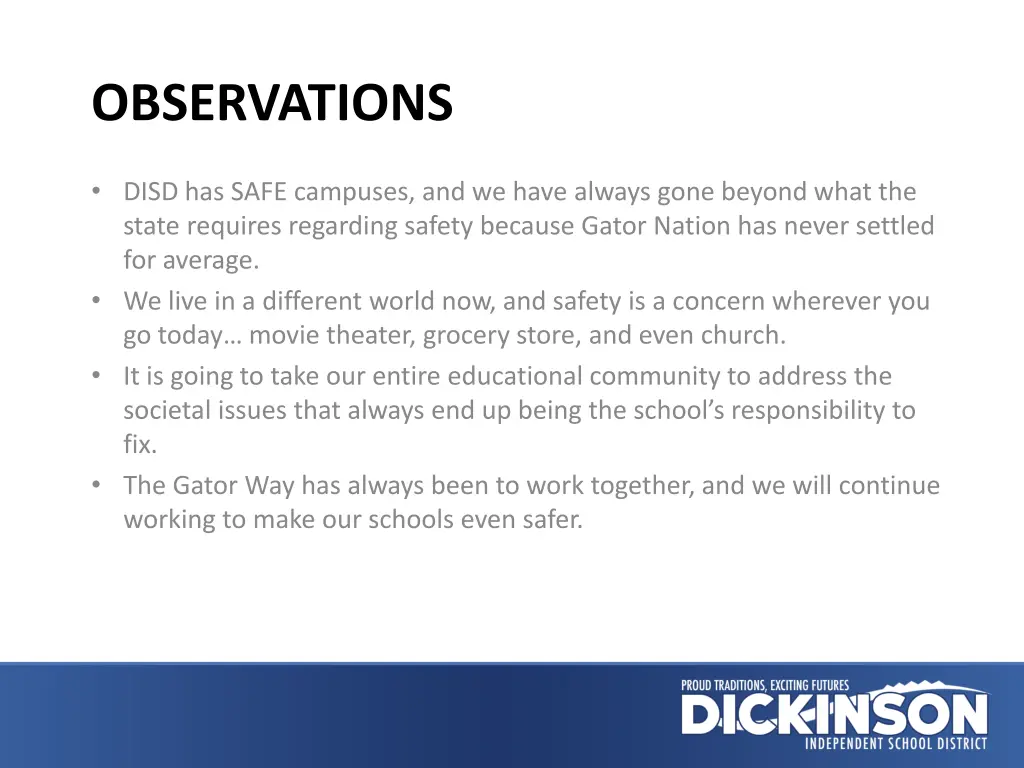 OBSERVATIONS

• DISD has SAFE campuses, and we have always gone beyond what the state requires regarding safety because Gator Nation has never settled for average.
• We live in a different world now, and safety is a concern wherever you go today… movie theater, grocery store, and even church.
• It is going to take our entire educational community to address the societal issues that always end up being the school's responsibility to fix.
• The Gator Way has always been to work together, and we will continue working to make our schools even safer.

PROUD TRADITIONS, EXCITING FUTURES
DICKINSON
INDEPENDENT SCHOOL DISTRICT